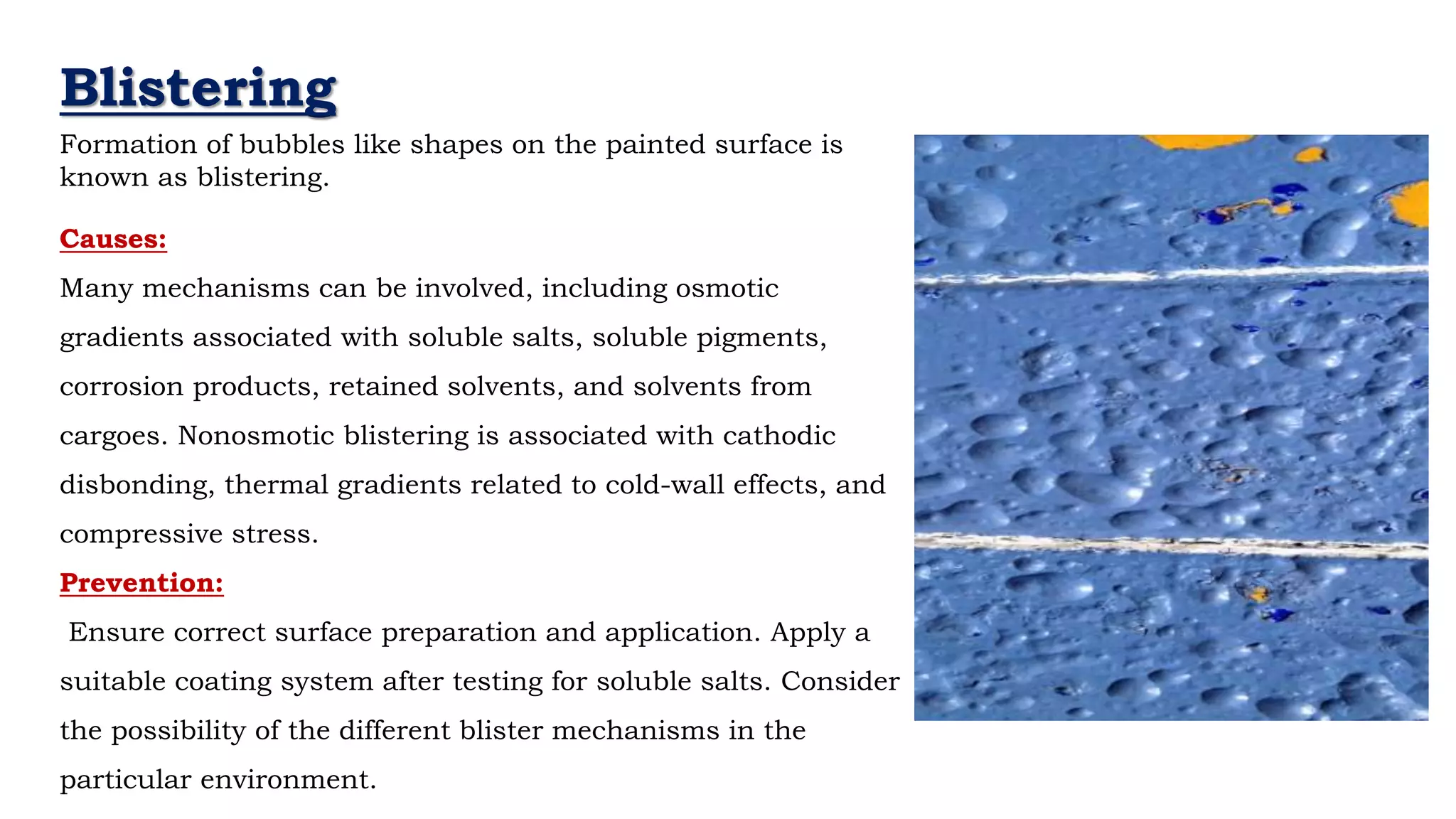 Blistering

Formation of bubbles like shapes on the painted surface is known as blistering.

Causes:

Many mechanisms can be involved, including osmotic gradients associated with soluble salts, soluble pigments, corrosion products, retained solvents, and solvents from cargoes. Nonosmotic blistering is associated with cathodic disbonding, thermal gradients related to cold-wall effects, and compressive stress.

Prevention:

Ensure correct surface preparation and application. Apply a suitable coating system after testing for soluble salts. Consider the possibility of the different blister mechanisms in the particular environment.